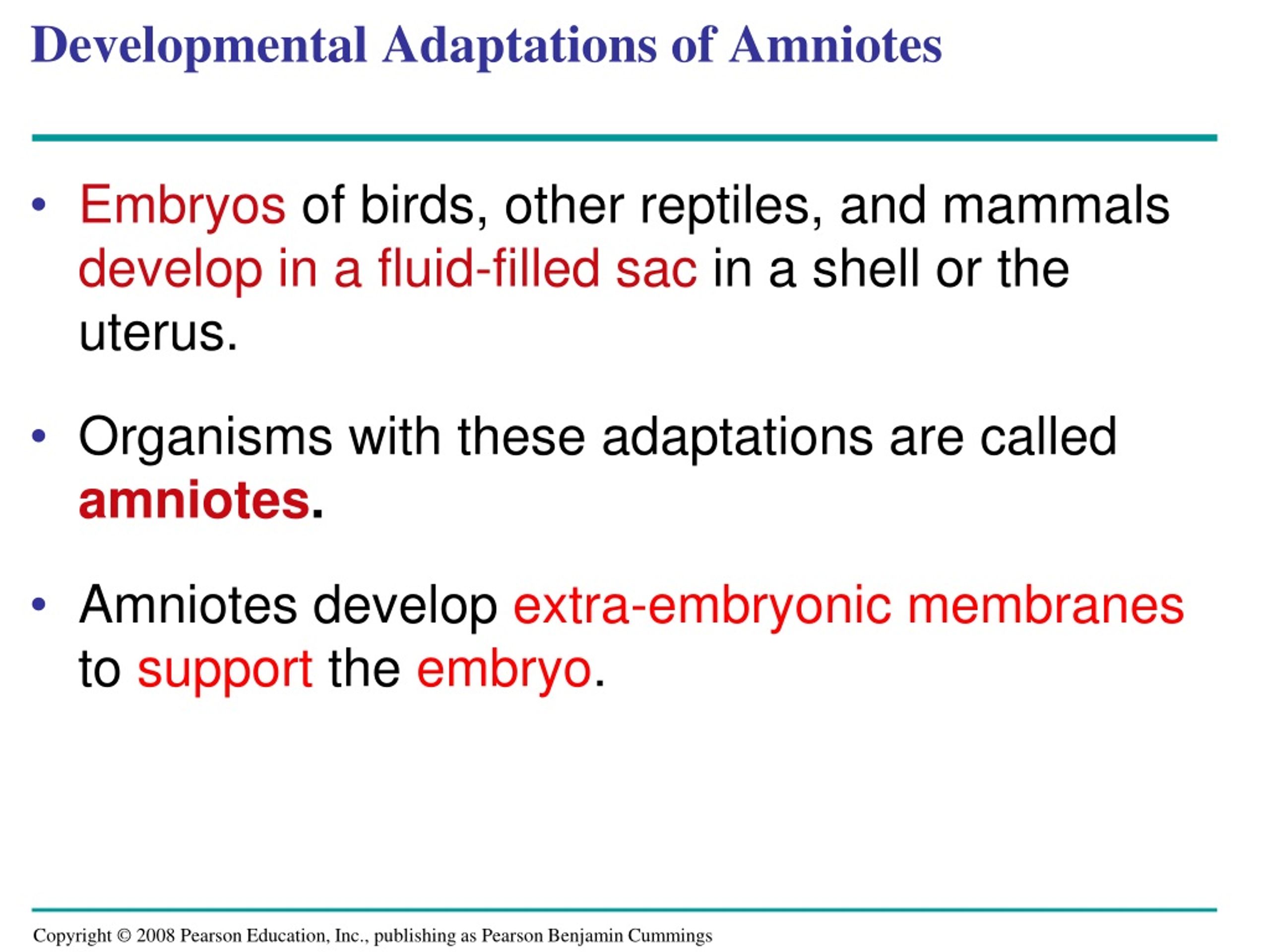 Developmental Adaptations of Amniotes

• Embryos of birds, other reptiles, and mammals develop in a fluid-filled sac in a shell or the uterus.

• Organisms with these adaptations are called amniotes.

• Amniotes develop extra-embryonic membranes to support the embryo.

Copyright © 2008 Pearson Education, Inc., publishing as Pearson Benjamin Cummings